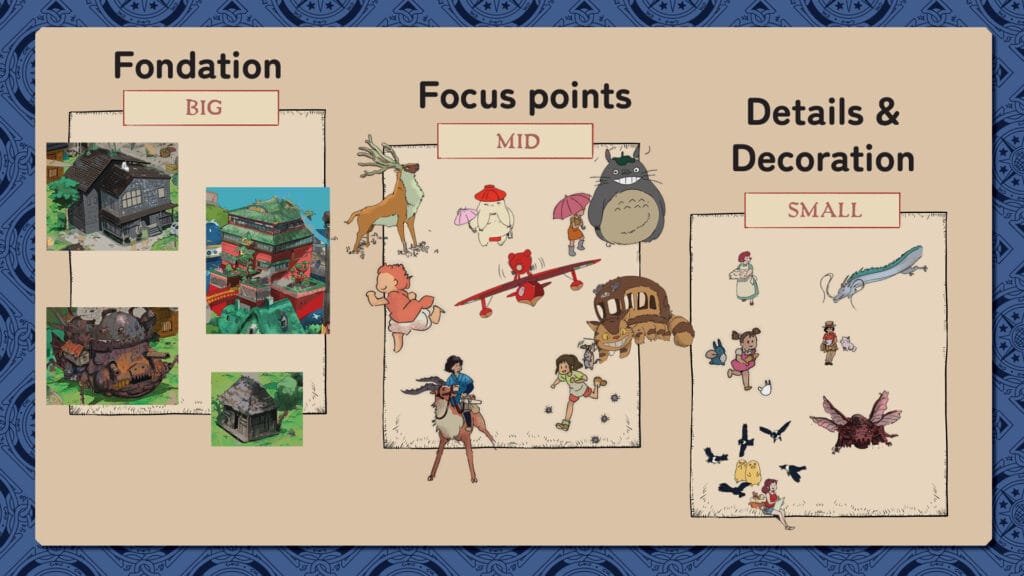 Fondation

BIG

Focus points

MID

Details & Decoration

SMALL